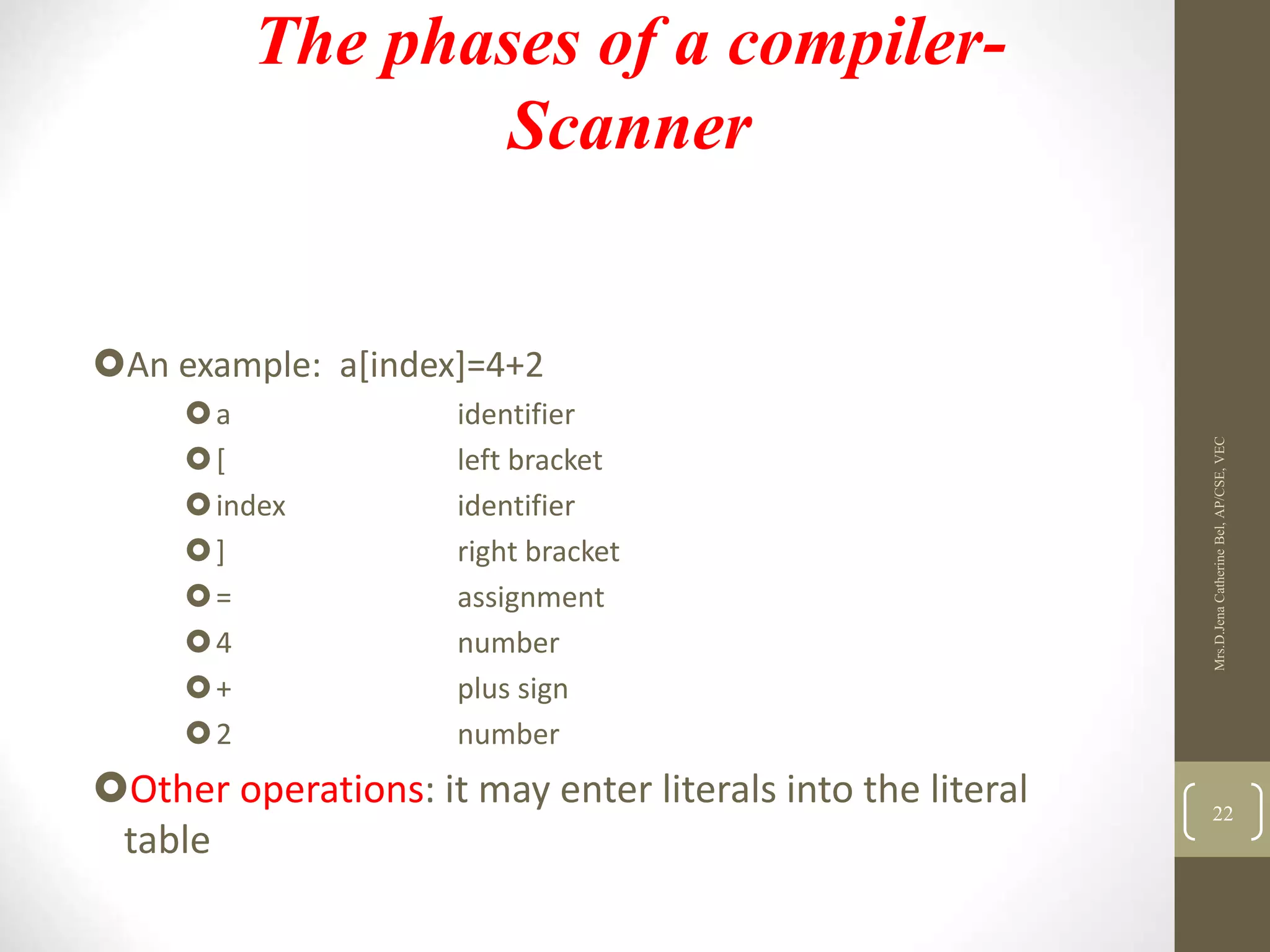 The phases of a compiler-Scanner

An example: a[index]=4+2

a identifier
[ left bracket
index identifier
] right bracket
= assignment
4 number
+ plus sign
2 number

Other operations: it may enter literals into the literal table

Mrs.D.Jena Catherine Bel, AP/CSE, VEC

22